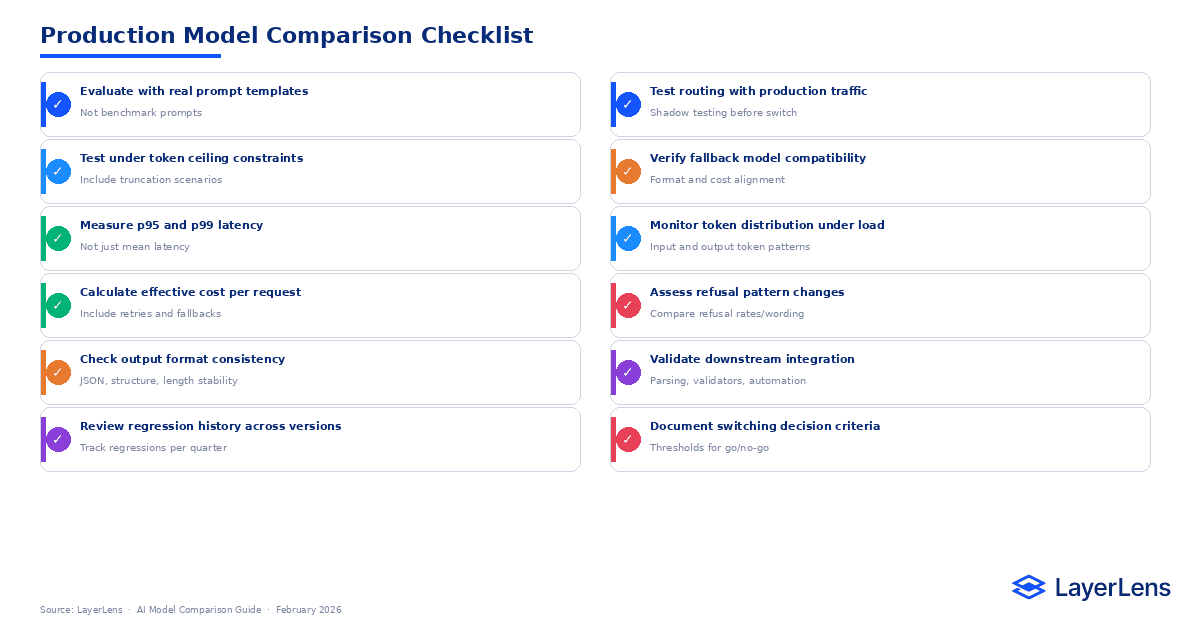 Production Model Comparison Checklist

✓ Evaluate with real prompt templates
Not benchmark prompts

✓ Test under token ceiling constraints
Include truncation scenarios

✓ Measure p95 and p99 latency
Not just mean latency

✓ Calculate effective cost per request
Include retries and fallbacks

✓ Check output format consistency
JSON, structure, length stability

✓ Review regression history across versions
Track regressions per quarter

✓ Test routing with production traffic
Shadow testing before switch

✓ Verify fallback model compatibility
Format and cost alignment

✓ Monitor token distribution under load
Input and output token patterns

✓ Assess refusal pattern changes
Compare refusal rates/wording

✓ Validate downstream integration
Parsing, validators, automation

✓ Document switching decision criteria
Thresholds for go/no-go

Source: LayerLens · AI Model Comparison Guide · February 2026

LayerLens